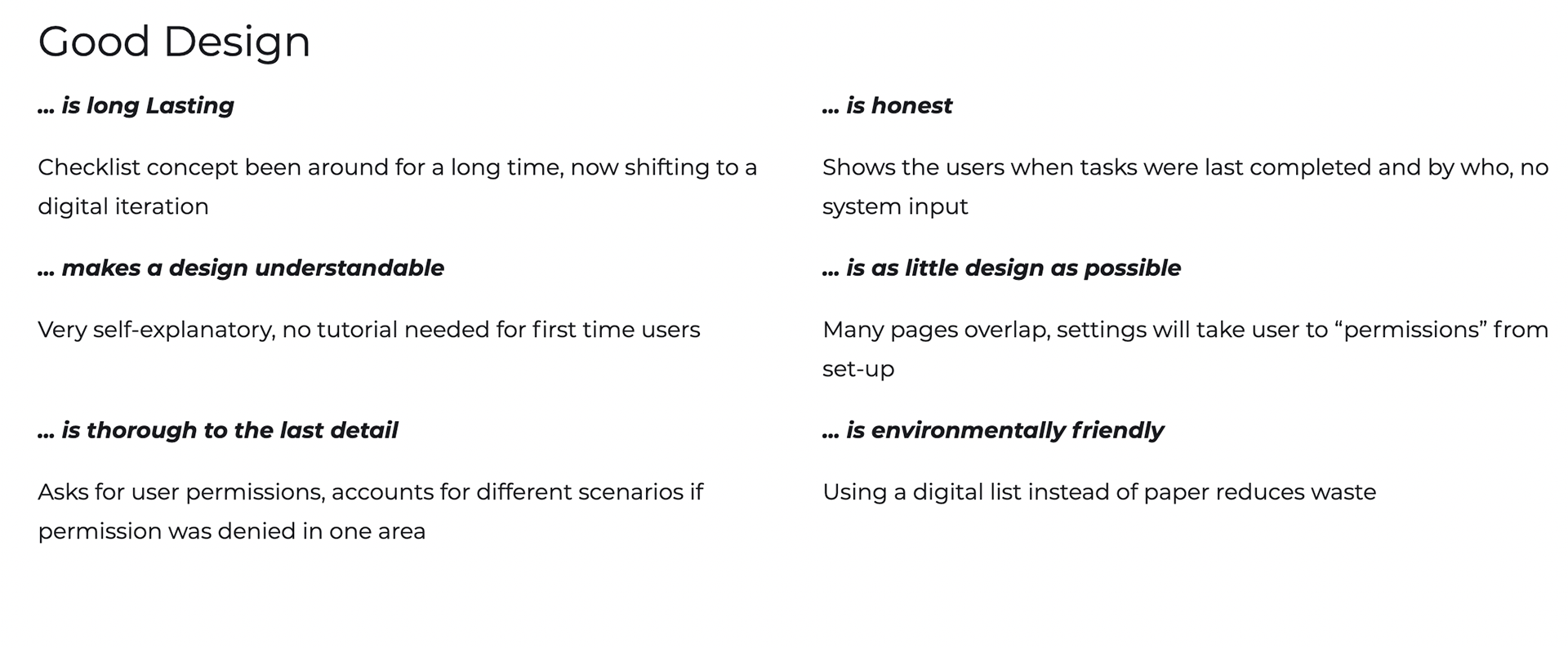 Good Design

... is long Lasting

Checklist concept been around for a long time, now shifting to a digital iteration

... makes a design understandable

Very self-explanatory, no tutorial needed for first time users

... is thorough to the last detail

Asks for user permissions, accounts for different scenarios if permission was denied in one area

... is honest

Shows the users when tasks were last completed and by who, no system input

... is as little design as possible

Many pages overlap, settings will take user to “permissions” from set-up

... is environmentally friendly

Using a digital list instead of paper reduces waste